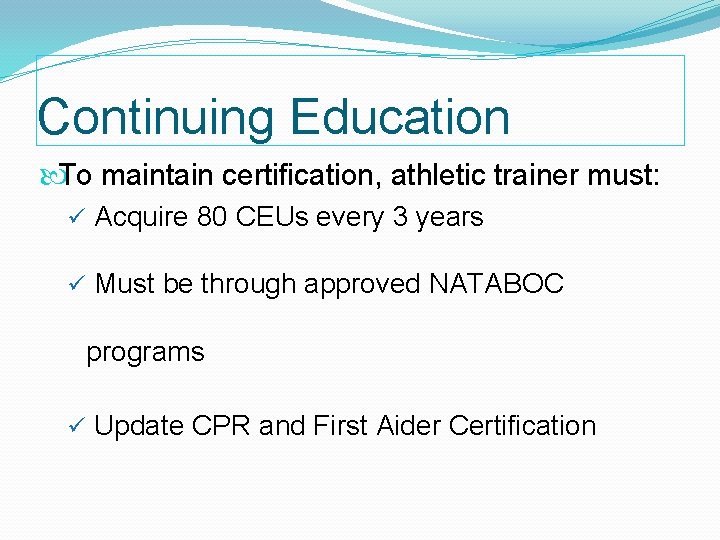 Continuing Education

To maintain certification, athletic trainer must:

✓ Acquire 80 CEUs every 3 years

✓ Must be through approved NATABOC programs

✓ Update CPR and First Aider Certification